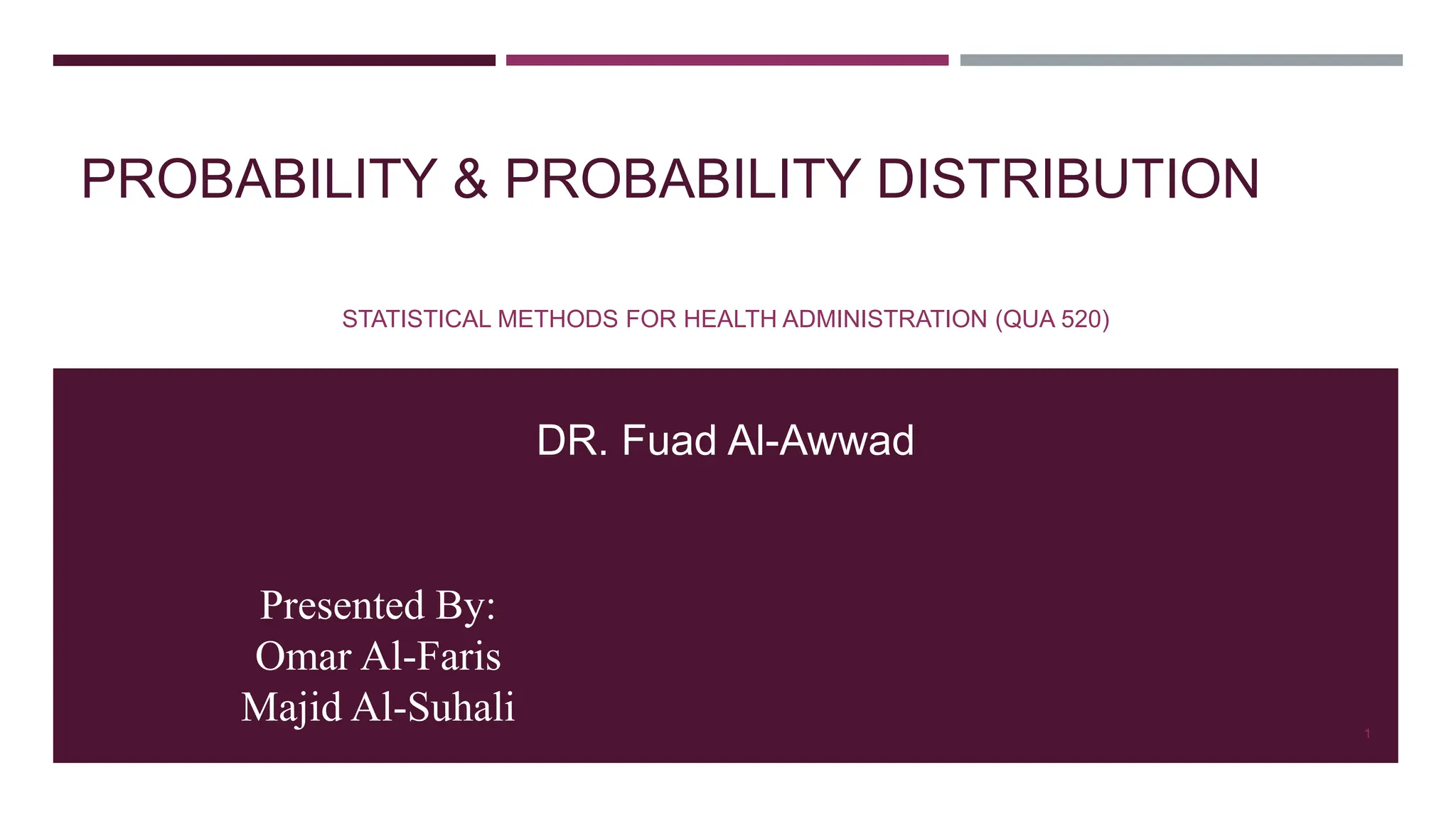 PROBABILITY & PROBABILITY DISTRIBUTION

STATISTICAL METHODS FOR HEALTH ADMINISTRATION (QUA 520)

DR. Fuad Al-Awwad

Presented By:
Omar Al-Faris
Majid Al-Suhali

1